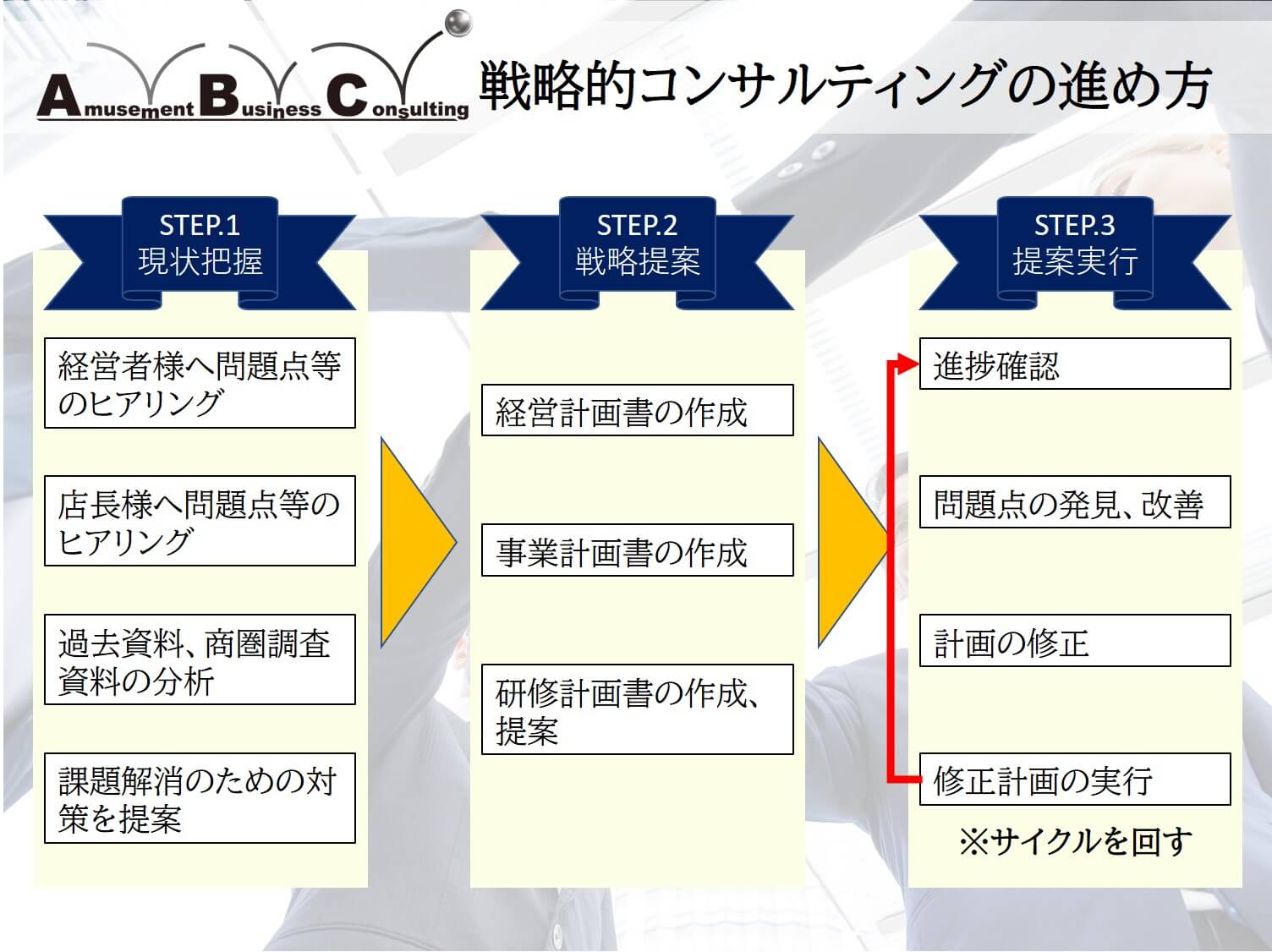 Amusement Business Consulting

戦略的コンサルティングの進め方

STEP.1
現状把握

経営者様へ問題点等のヒアリング

店長様へ問題点等のヒアリング

過去資料、商圏調査資料の分析

課題解消のための対策を提案

STEP.2
戦略提案

経営計画書の作成

事業計画書の作成

研修計画書の作成、提案

STEP.3
提案実行

進捗確認

問題点の発見、改善

計画の修正

修正計画の実行

※サイクルを回す